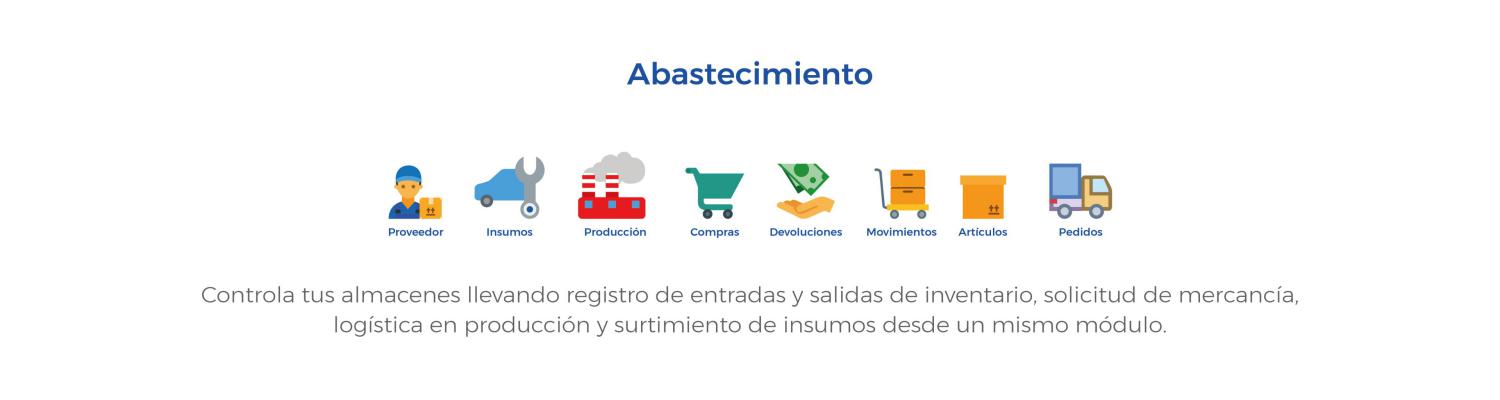 Abastecimiento

Proveedor Insumos Producción Compras Devoluciones Movimientos Artículos Pedidos

Controla tus almacenes llevando registro de entradas y salidas de inventario, solicitud de mercancía, logística en producción y surtimiento de insumos desde un mismo módulo.